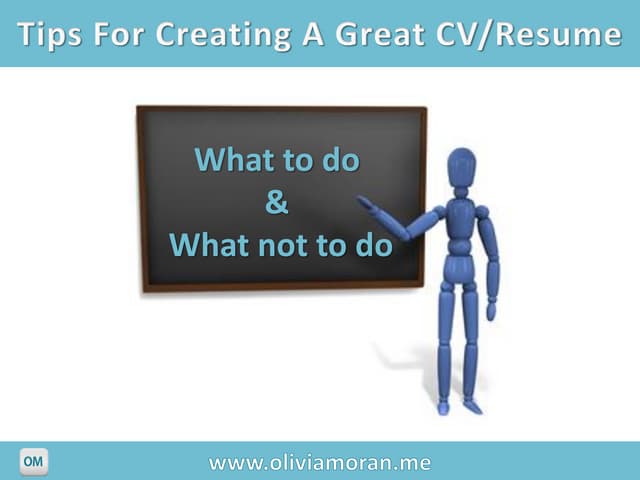 Tips For Creating A Great CV/Resume

What to do
&
What not to do

OM

www.oliviamoran.me